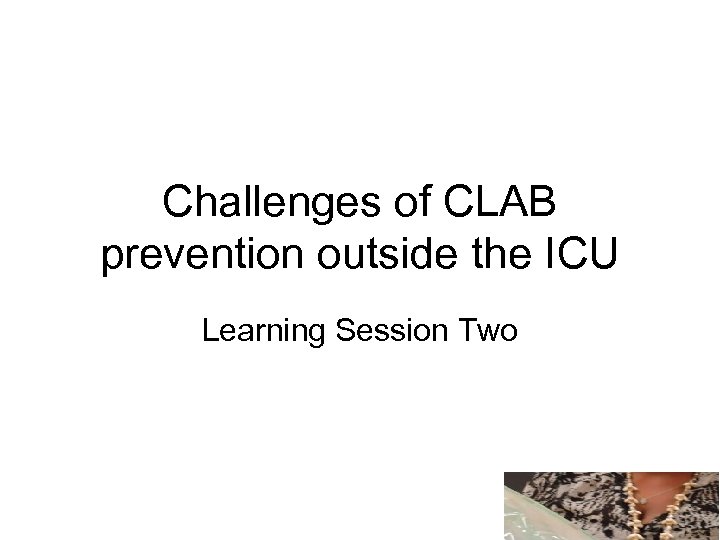 Challenges of CLAB prevention outside the ICU

Learning Session Two